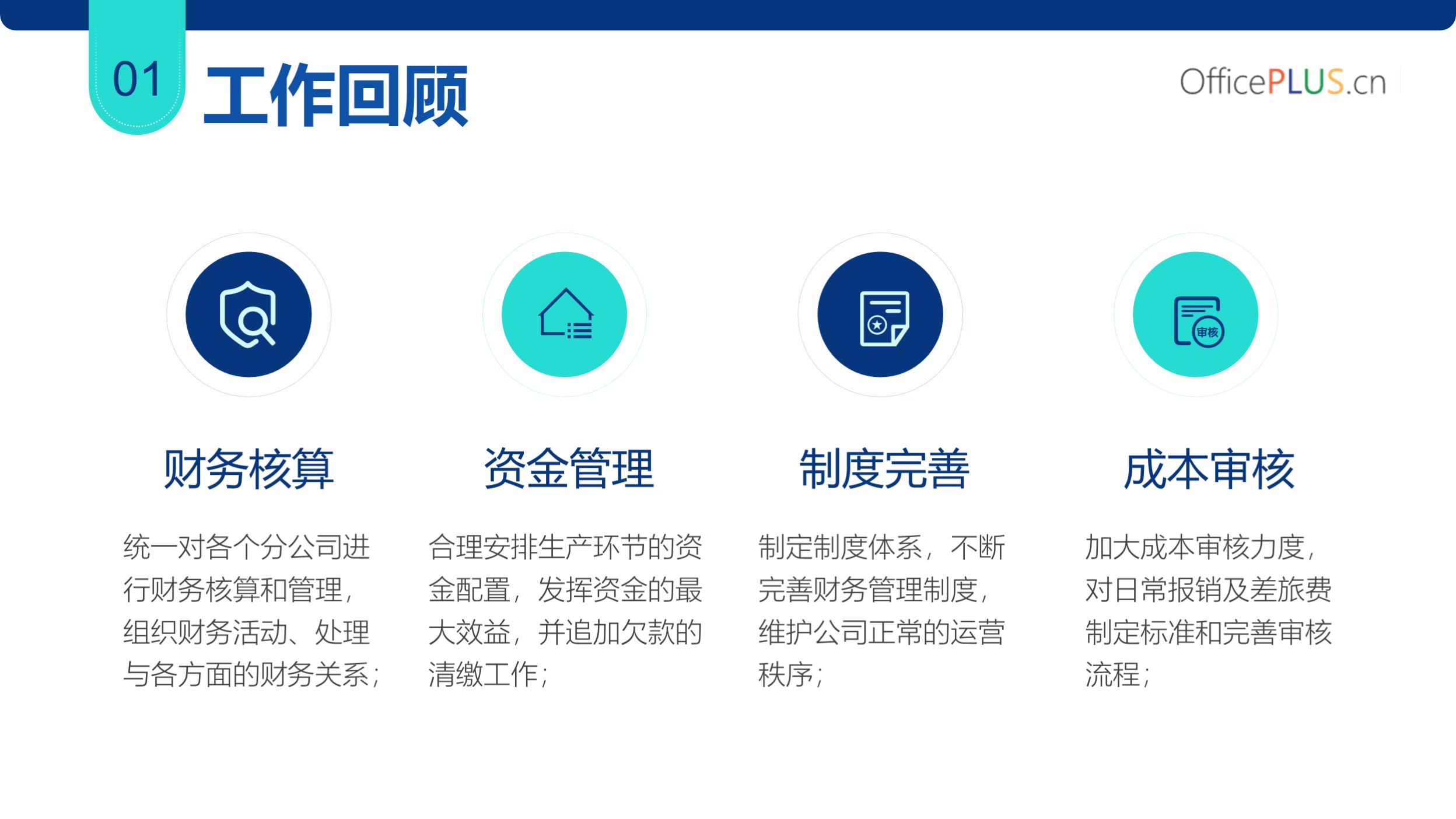 01 工作回顾

OfficePLUS.cn

审核

财务核算

统一对各个分公司进行财务核算和管理，组织财务活动、处理与各方面的财务关系；

资金管理

合理安排生产环节的资金配置，发挥资金的最大效益，并追加欠款的清缴工作；

制度完善

制定制度体系，不断完善财务管理制度，维护公司正常的运营秩序；

成本审核

加大成本审核力度，对日常报销及差旅费制定标准和完善审核流程；